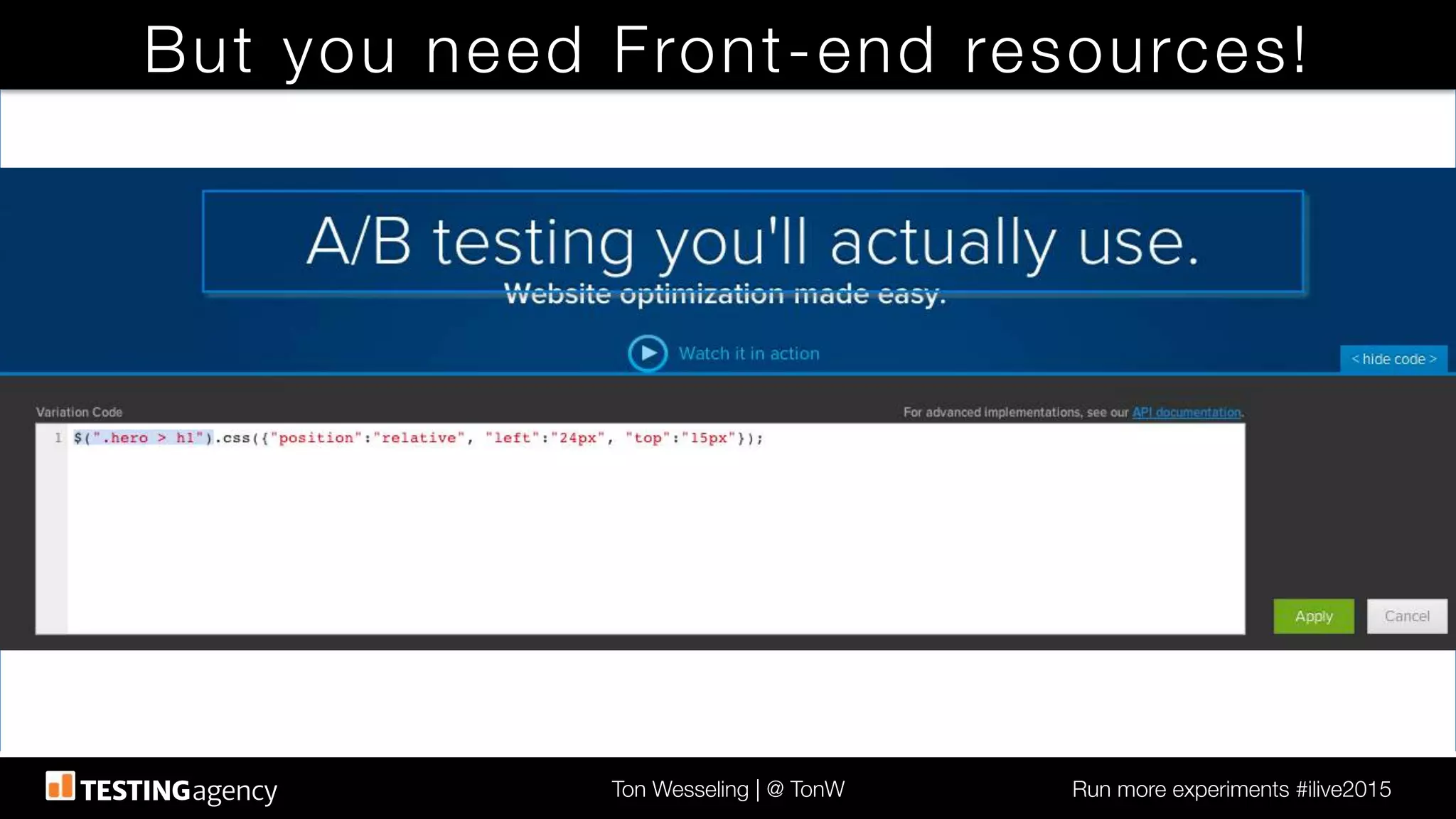 But you need Front-end resources!

A/B testing you'll actually use.
Website optimization made easy.

Watch it in action

< hide code >

Variation Code

For advanced implementations, see our API documentation.

1 $(".hero > h1").css({"position":"relative", "left":"24px", "top":"15px"});

Apply

Cancel

TESTINGagency

Ton Wesseling | @ TonW

Run more experiments #ilive2015